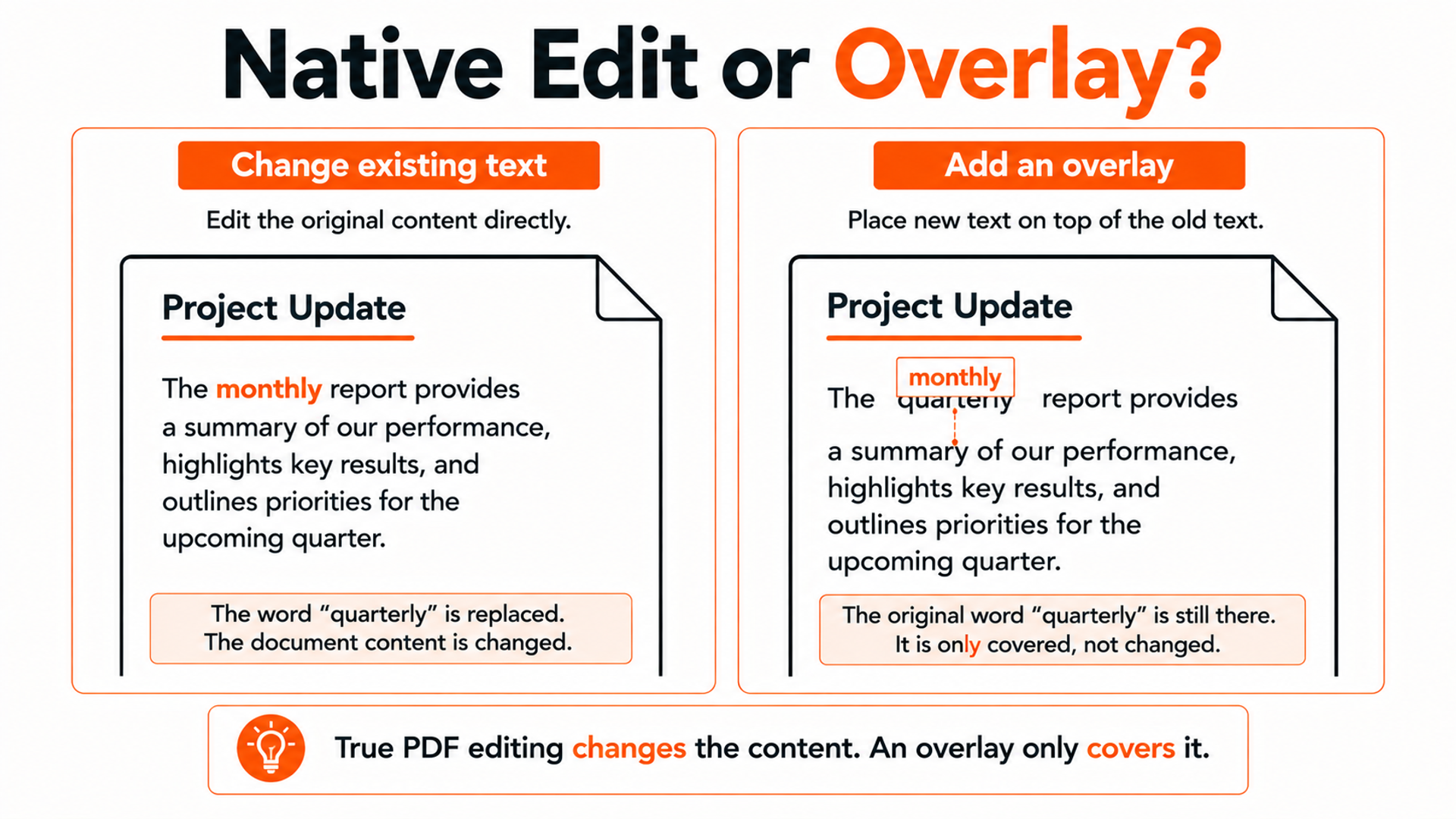 Native Edit or Overlay?

Change existing text

Edit the original content directly.

Project Update

The monthly report provides a summary of our performance, highlights key results, and outlines priorities for the upcoming quarter.

The word “quarterly” is replaced.
The document content is changed.

Add an overlay

Place new text on top of the old text.

Project Update

monthly

The quarterly report provides a summary of our performance, highlights key results, and outlines priorities for the upcoming quarter.

The original word “quarterly” is still there.
It is only covered, not changed.

True PDF editing changes the content. An overlay only covers it.